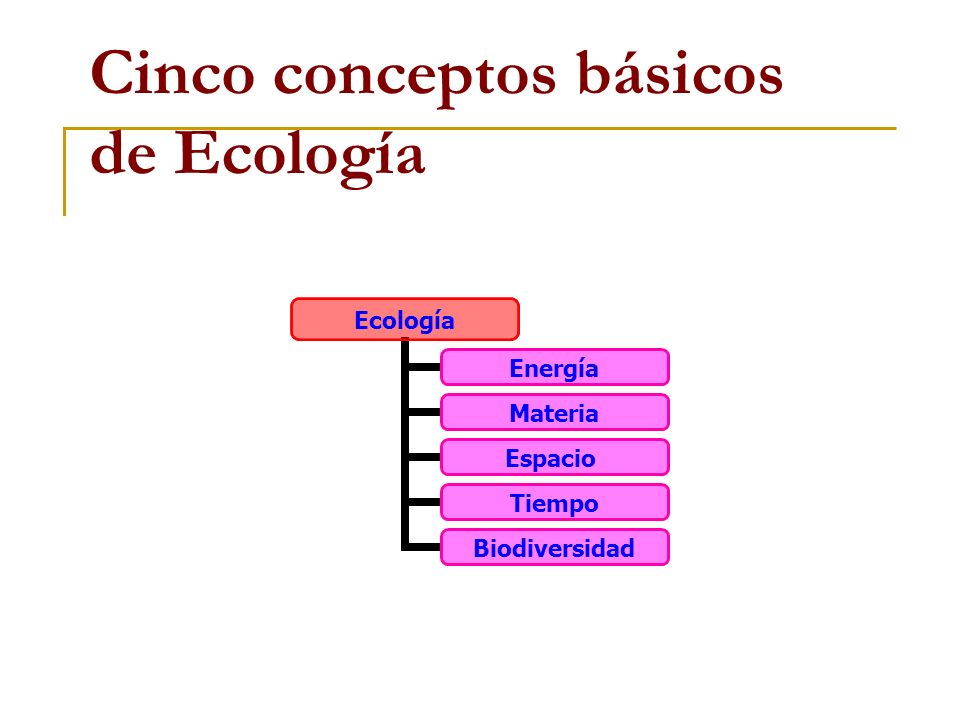 Cinco conceptos básicos de Ecología

Ecología

Energía

Materia

Espacio

Tiempo

Biodiversidad